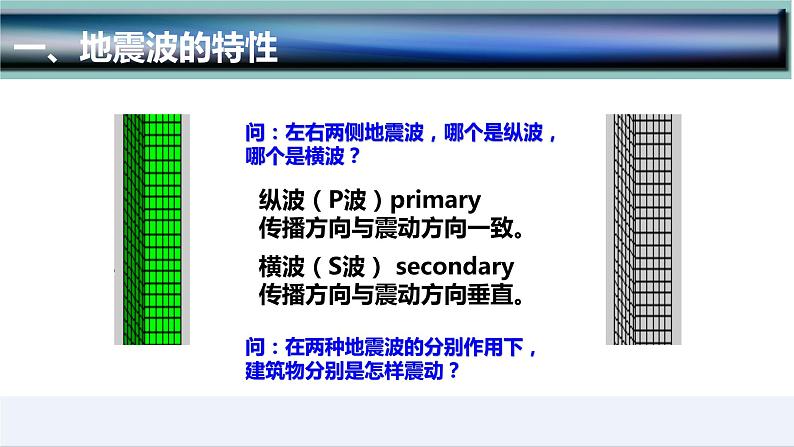 一、地震波的特性

问：左右两侧地震波，哪个是纵波，哪个是横波？

纵波（P波）primary
传播方向与震动方向一致。

横波（S波） secondary
传播方向与震动方向垂直。

问：在两种地震波的分别作用下，建筑物分别是怎样震动？